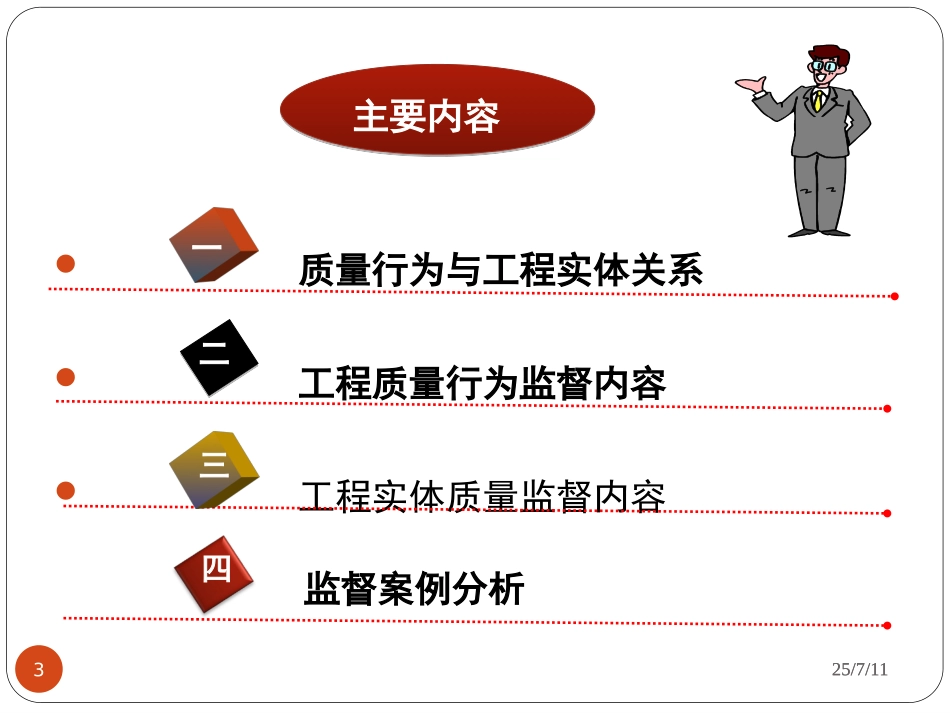 主要内容

一 质量行为与工程实体关系

二 工程质量行为监督内容

三 工程实体质量监督内容

四 监督案例分析

3

25/7/11